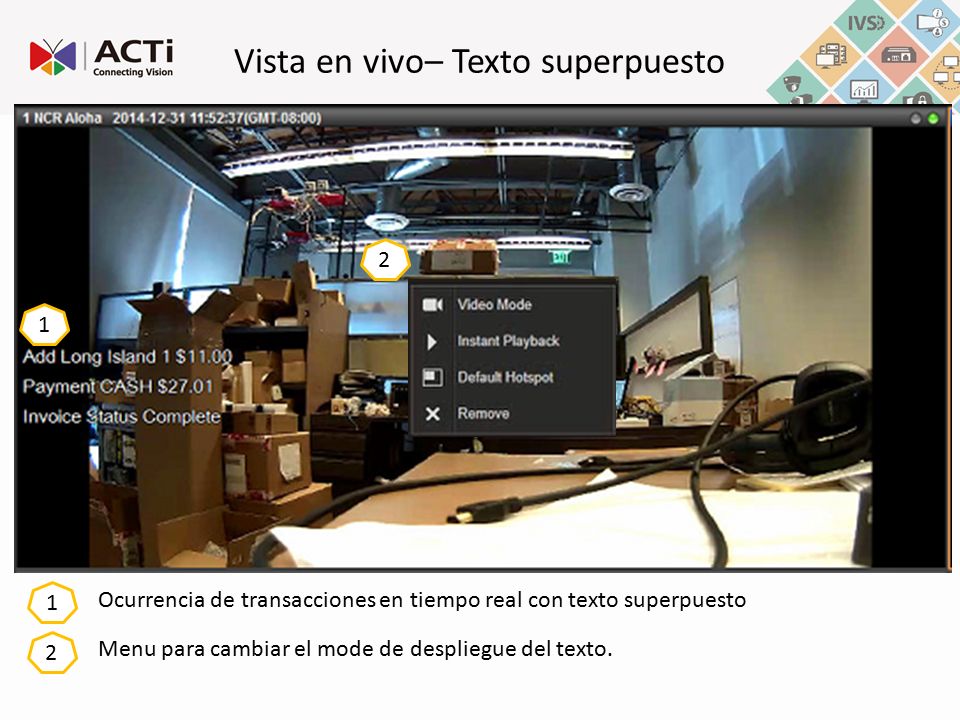 ACTi
Connecting Vision

Vista en vivo– Texto superpuesto

IVS

1 NCR Aloha 2014-12-31 11:52:37(GMT-08:00)

2

Video Mode
Instant Playback
Default Hotspot
Remove

1

Add Long Island 1 $11.00
Payment CASH $27.01
Invoice Status Complete

1 Ocurrencia de transacciones en tiempo real con texto superpuesto

2 Menu para cambiar el mode de despliegue del texto.